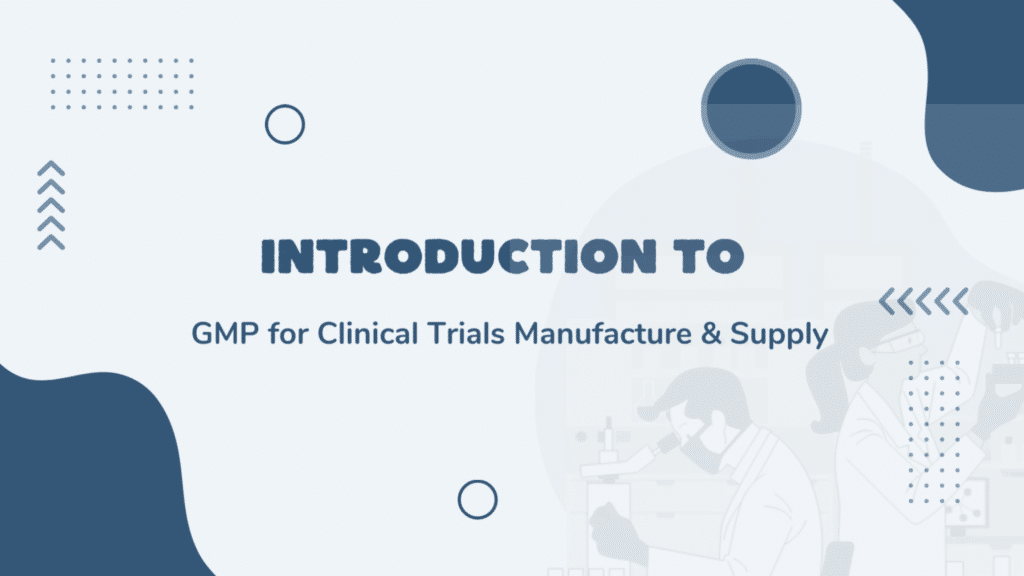 INTRODUCTION TO

GMP for Clinical Trials Manufacture & Supply